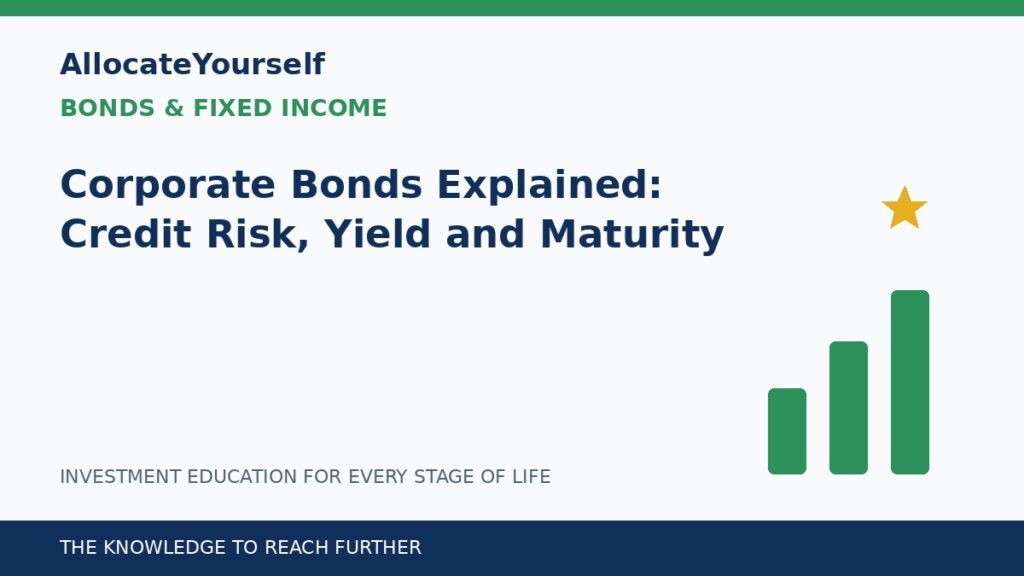 AllocateYourself
BONDS & FIXED INCOME

Corporate Bonds Explained: Credit Risk, Yield and Maturity

INVESTMENT EDUCATION FOR EVERY STAGE OF LIFE

THE KNOWLEDGE TO REACH FURTHER